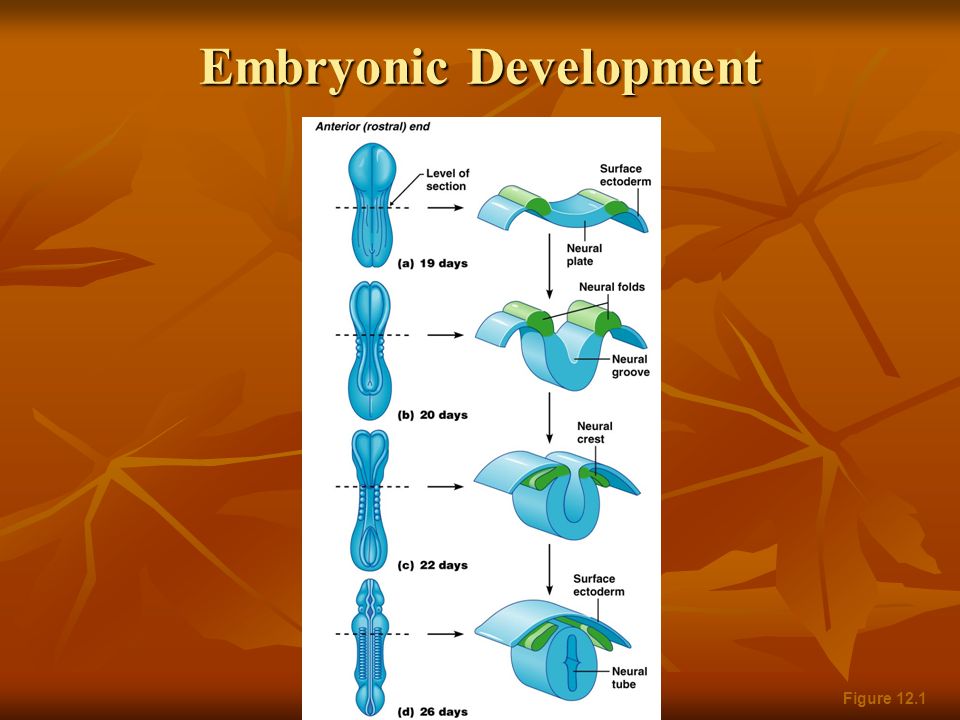 Embryonic Development

Anterior (rostral) end

Level of section

Surface ectoderm

Neural plate

(a) 19 days

Neural folds

Neural groove

(b) 20 days

Neural crest

(c) 22 days

Surface ectoderm

Neural tube

(d) 26 days

Figure 12.1